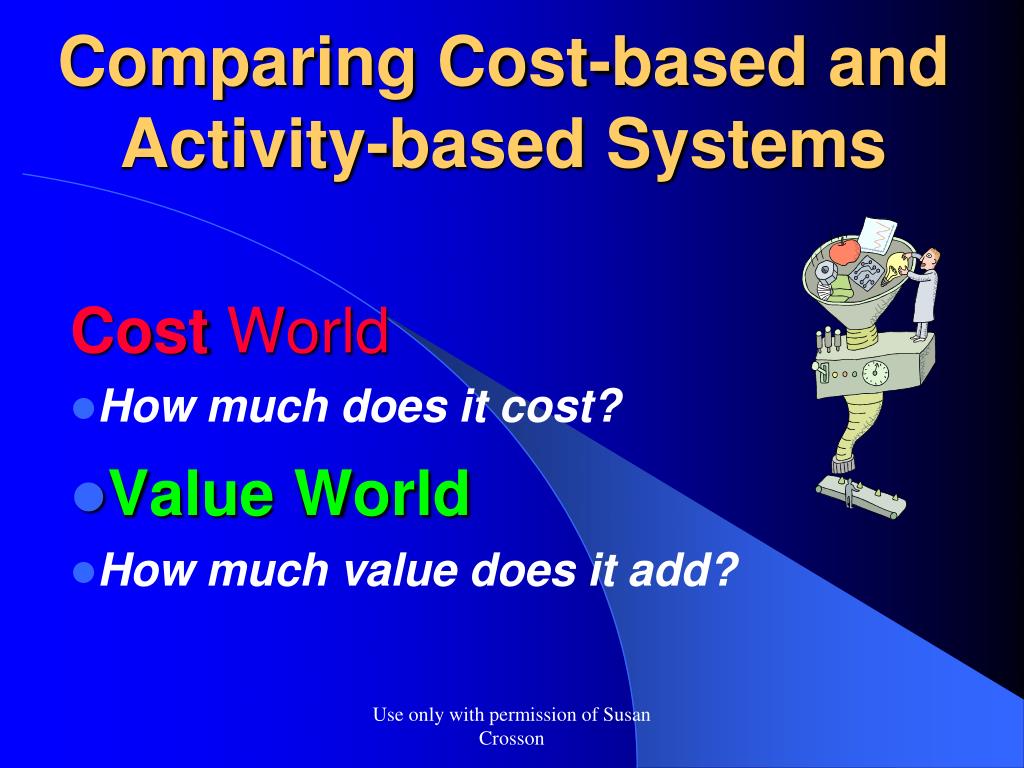 Comparing Cost-based and Activity-based Systems

Cost World

How much does it cost?

Value World

How much value does it add?

Use only with permission of Susan Crosson